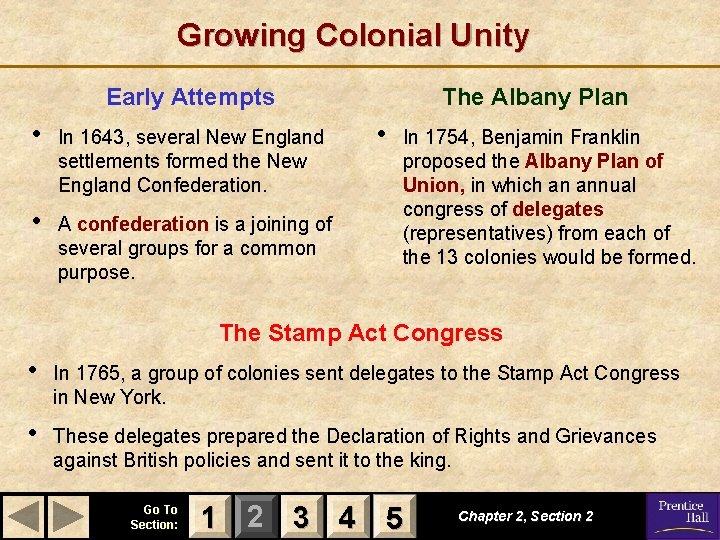 Growing Colonial Unity

Early Attempts

• In 1643, several New England settlements formed the New England Confederation.

• A confederation is a joining of several groups for a common purpose.

The Albany Plan

• In 1754, Benjamin Franklin proposed the Albany Plan of Union, in which an annual congress of delegates (representatives) from each of the 13 colonies would be formed.

The Stamp Act Congress

• In 1765, a group of colonies sent delegates to the Stamp Act Congress in New York.

• These delegates prepared the Declaration of Rights and Grievances against British policies and sent it to the king.

Go To Section: 1 2 3 4 5

Chapter 2, Section 2

Prentice Hall